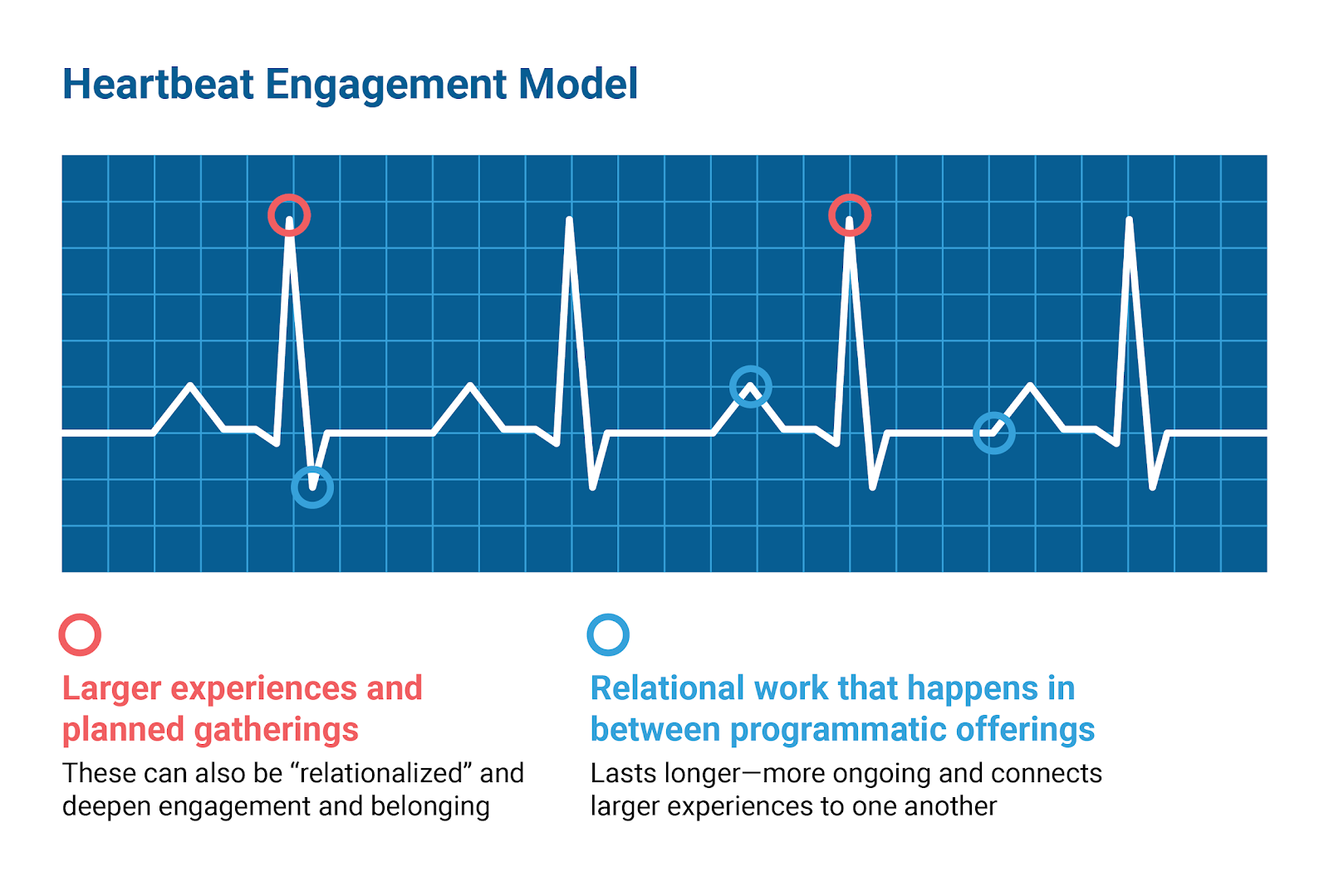 Heartbeat Engagement Model

Larger experiences and planned gatherings

These can also be “relationalized” and deepen engagement and belonging

Relational work that happens in between programmatic offerings

Lasts longer—more ongoing and connects larger experiences to one another